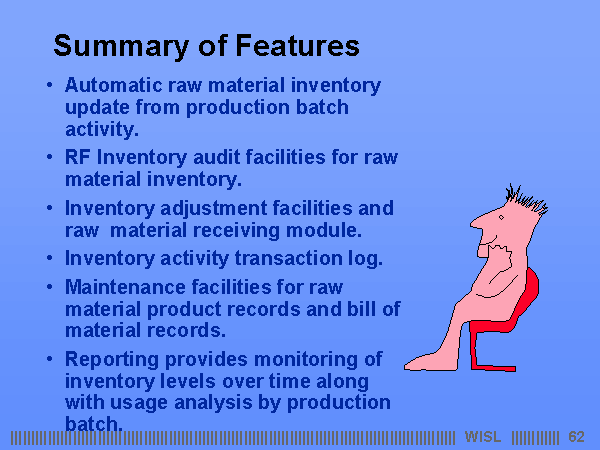 Summary of Features

• Automatic raw material inventory update from production batch activity.

• RF Inventory audit facilities for raw material inventory.

• Inventory adjustment facilities and raw material receiving module.

• Inventory activity transaction log.

• Maintenance facilities for raw material product records and bill of material records.

• Reporting provides monitoring of inventory levels over time along with usage analysis by production batch.

WISL 62